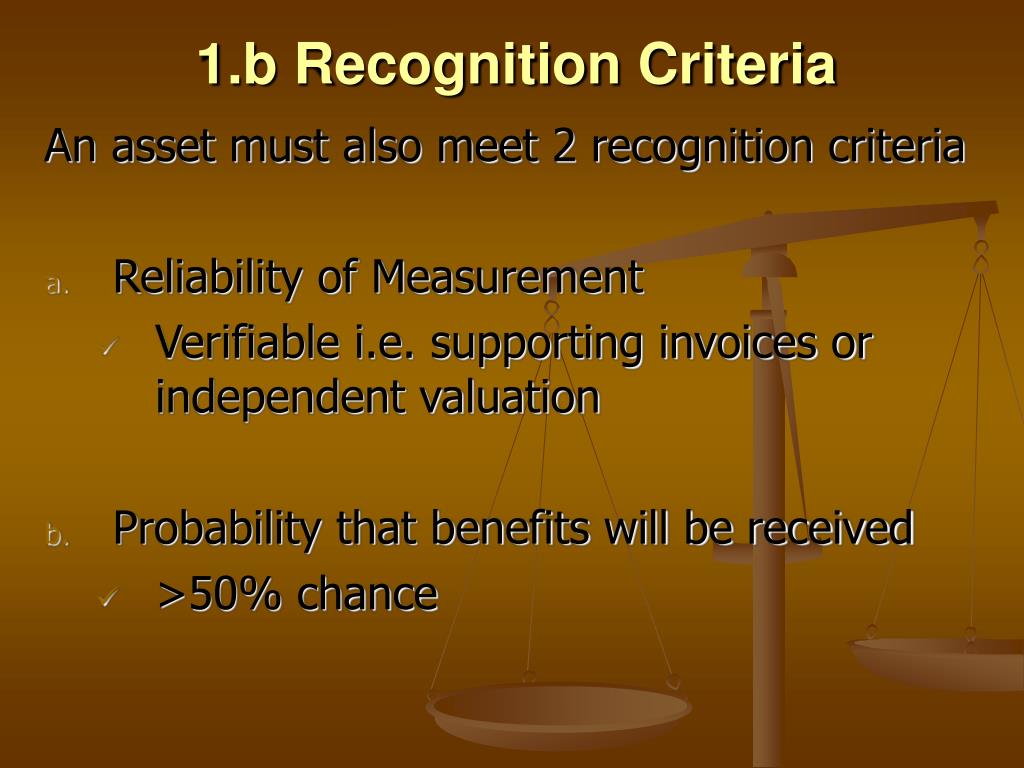 1.b Recognition Criteria

An asset must also meet 2 recognition criteria

a. Reliability of Measurement
✓ Verifiable i.e. supporting invoices or independent valuation

b. Probability that benefits will be received
✓ >50% chance